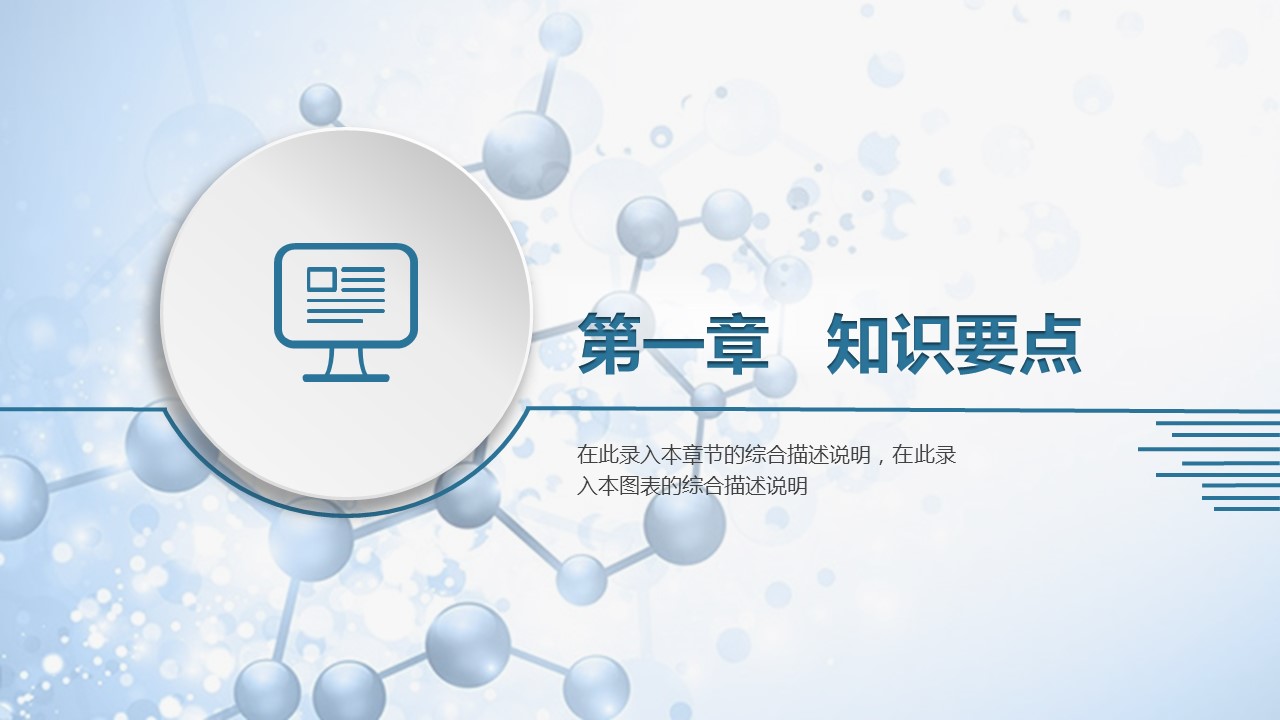 第一章　知识要点

在此录入本章节的综合描述说明，在此录入本图表的综合描述说明